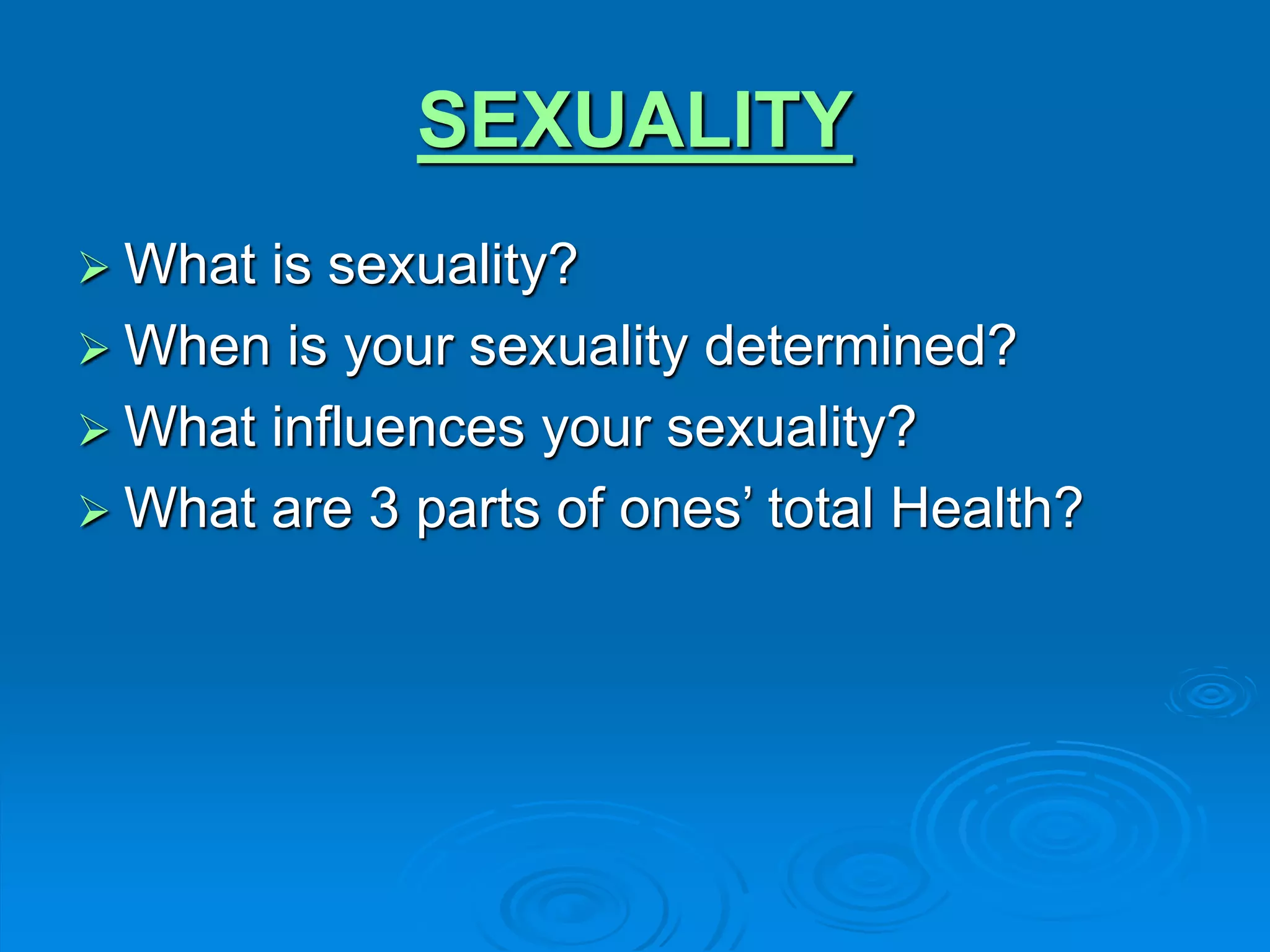 SEXUALITY

➢ What is sexuality?
➢ When is your sexuality determined?
➢ What influences your sexuality?
➢ What are 3 parts of ones’ total Health?